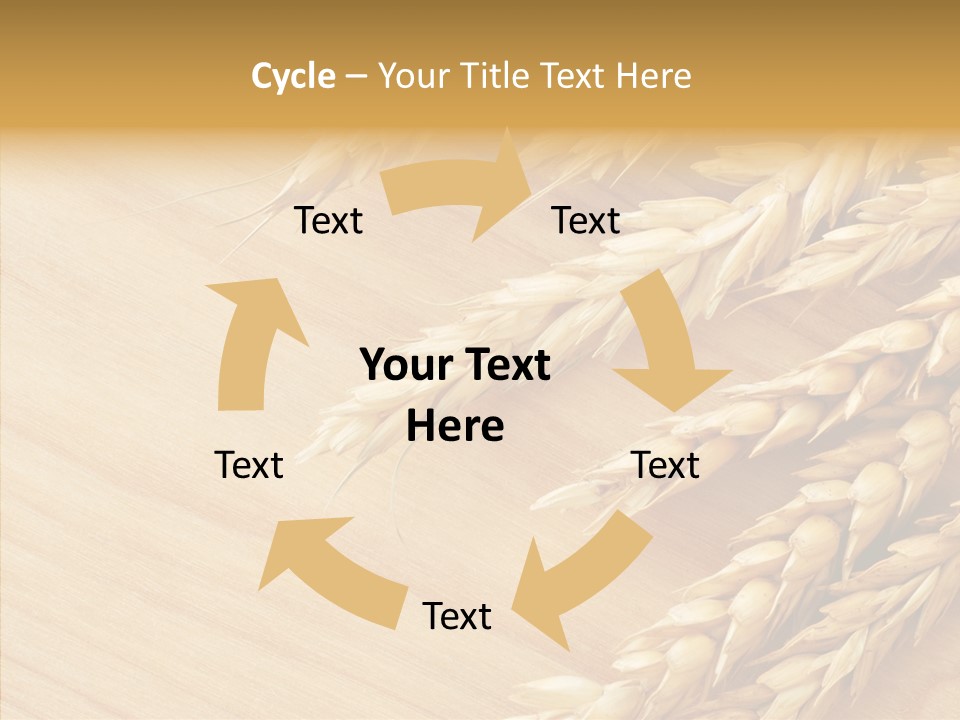 Cycle – Your Title Text Here

Text

Text

Your Text Here

Text

Text

Text